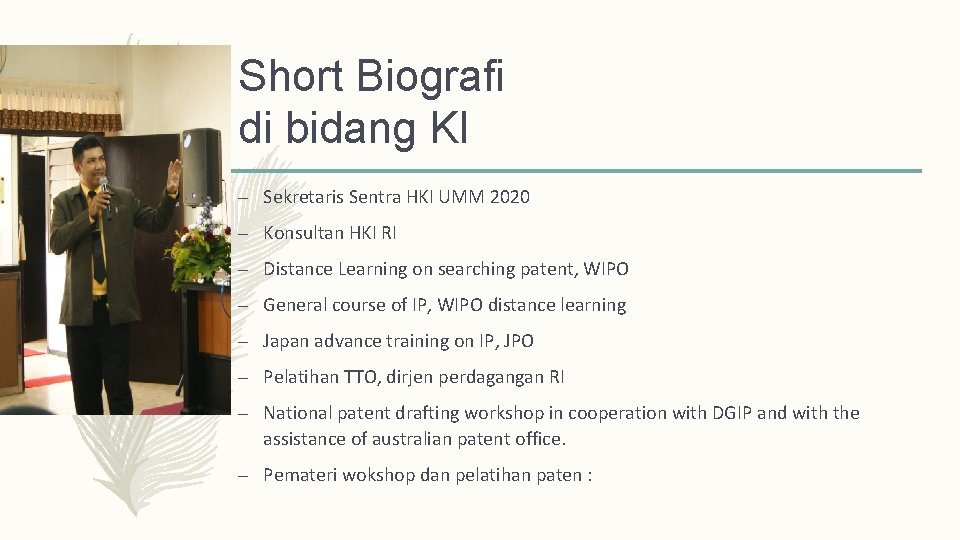 Short Biografi di bidang KI

– Sekretaris Sentra HKI UMM 2020

– Konsultan HKI RI

– Distance Learning on searching patent, WIPO

– General course of IP, WIPO distance learning

– Japan advance training on IP, JPO

– Pelatihan TTO, dirjen perdagangan RI

– National patent drafting workshop in cooperation with DGIP and with the assistance of australian patent office.

– Pemateri wokshop dan pelatihan paten :